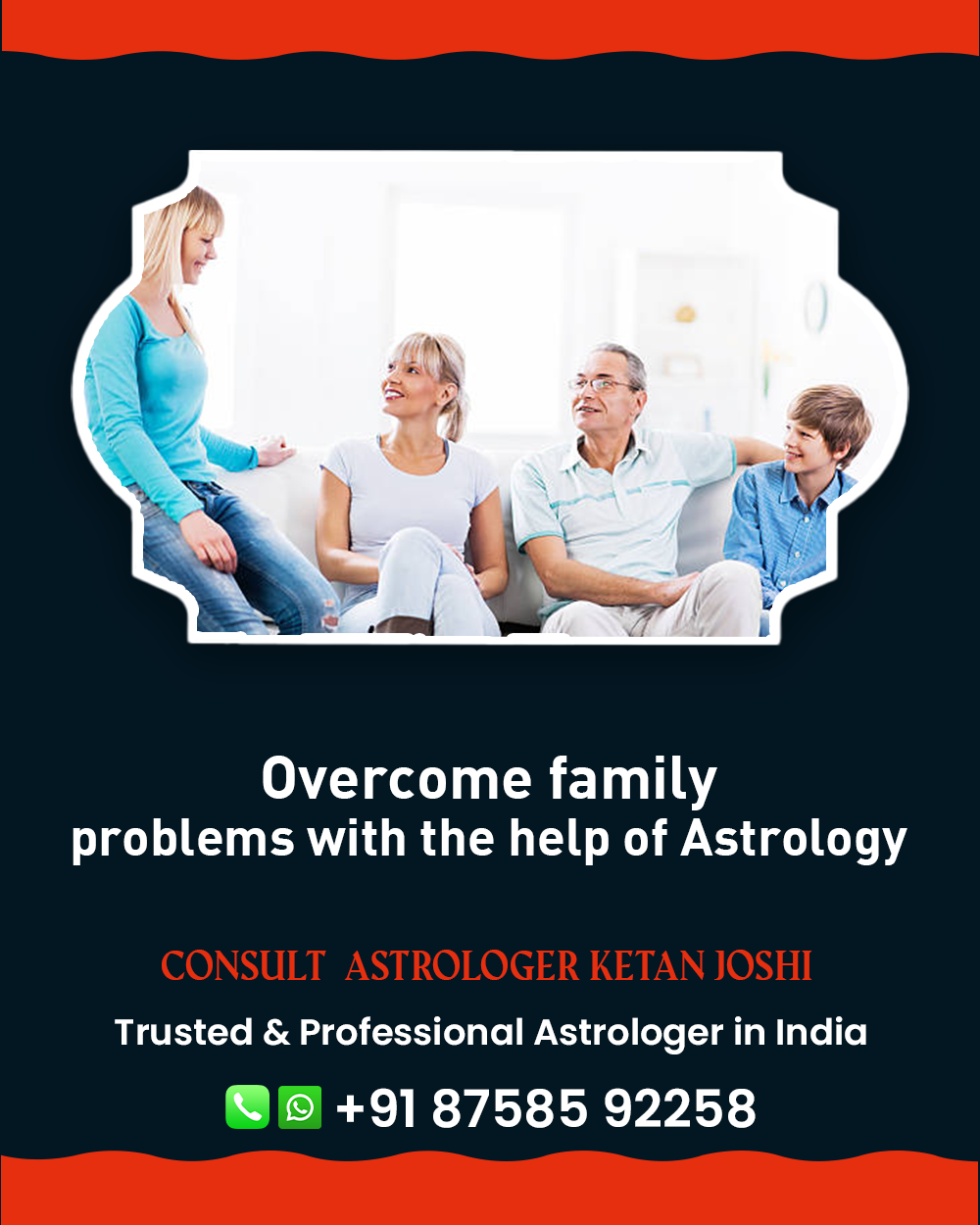 Overcome family problems with the help of Astrology

CONSULT ASTROLOGER KETAN JOSHI

Trusted & Professional Astrologer in India

+91 87585 92258